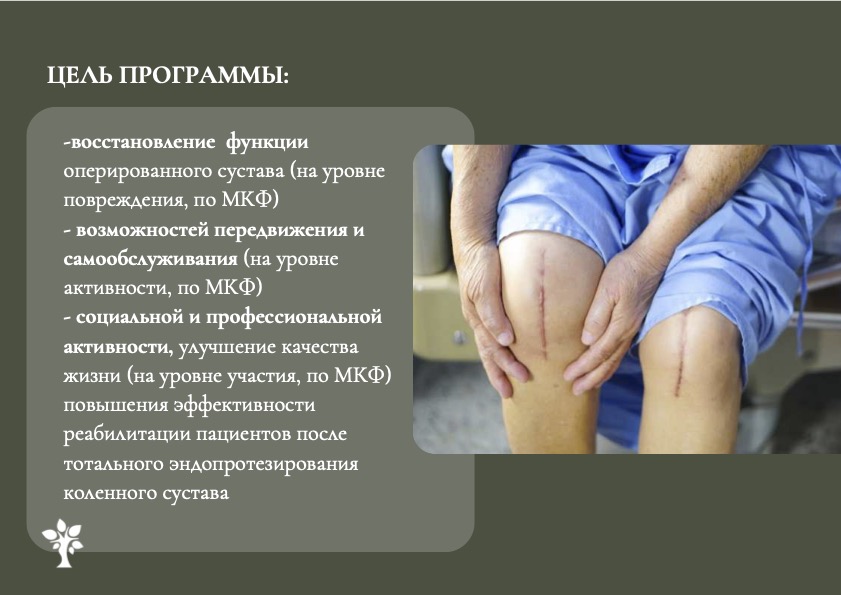 ЦЕЛЬ ПРОГРАММЫ:

-восстановление функции оперированного сустава (на уровне повреждения, по МКФ)
- возможностей передвижения и самообслуживания (на уровне активности, по МКФ)
- социальной и профессиональной активности, улучшение качества жизни (на уровне участия, по МКФ) повышения эффективности реабилитации пациентов после тотального эндопротезирования коленного сустава